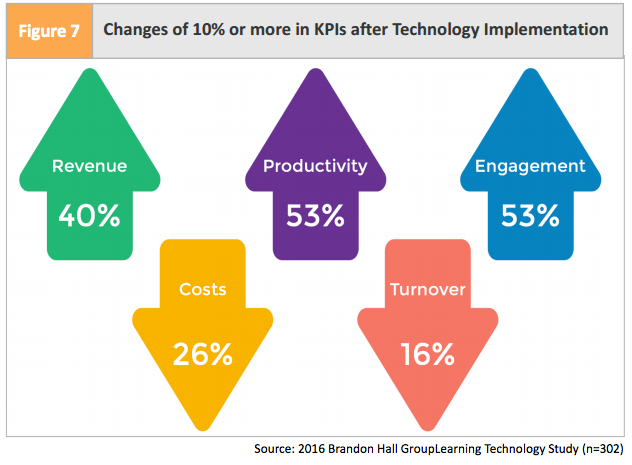 Figure 7 Changes of 10% or more in KPIs after Technology Implementation

Revenue
40%

Productivity
53%

Engagement
53%

Costs
26%

Turnover
16%

Source: 2016 Brandon Hall GroupLearning Technology Study (n=302)